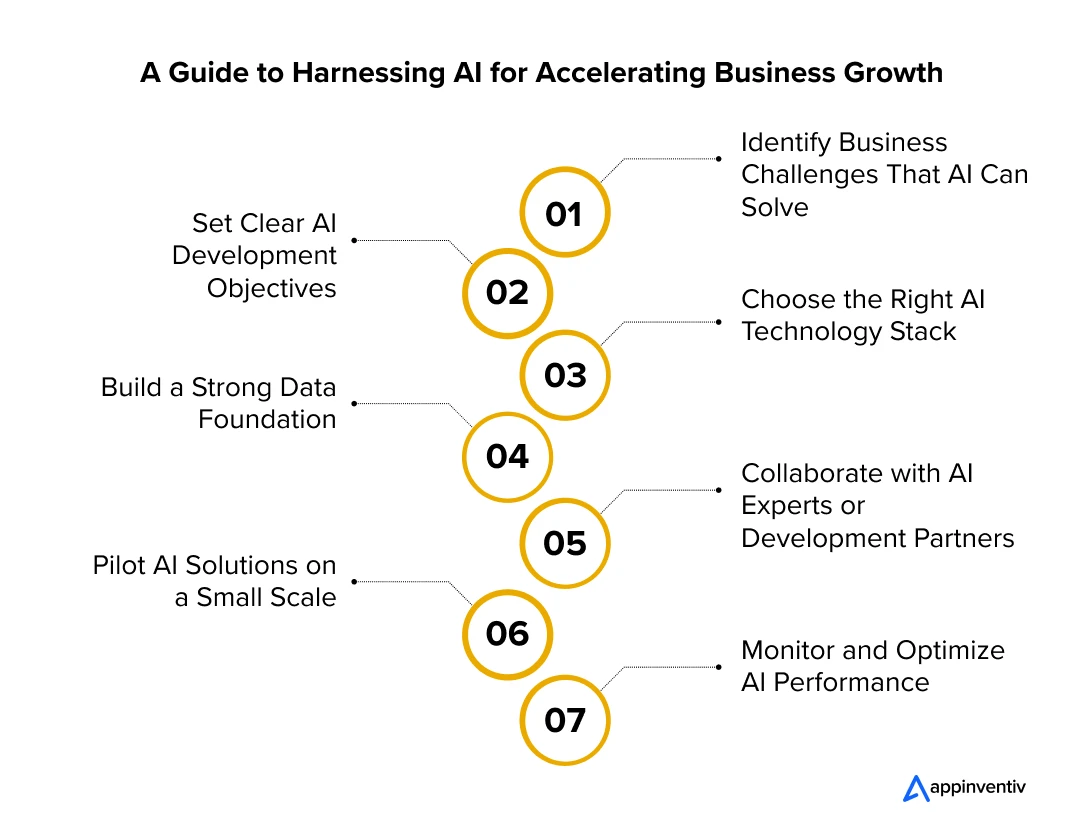 A Guide to Harnessing AI for Accelerating Business Growth

01
Identify Business Challenges That AI Can Solve

02
Set Clear AI Development Objectives

03
Choose the Right AI Technology Stack

04
Build a Strong Data Foundation

05
Collaborate with AI Experts or Development Partners

06
Pilot AI Solutions on a Small Scale

07
Monitor and Optimize AI Performance

appinventiv